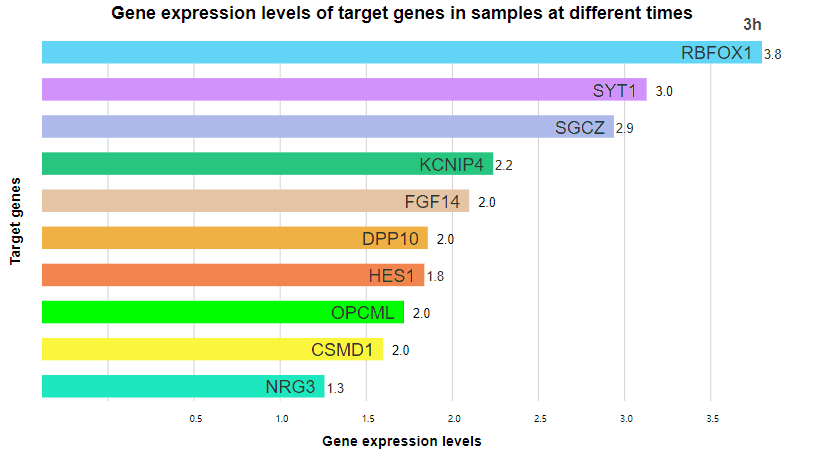 Gene expression levels of target genes in samples at different times

3h

Target genes

RBFOX1 3.8
SYT1 3.0
SGCZ 2.9
KCNIP4 2.2
FGF14 2.0
DPP10 2.0
HES1 1.8
OPCML 2.0
CSMD1 2.0
NRG3 1.3

0.5 1.0 1.5 2.0 2.5 3.0 3.5

Gene expression levels